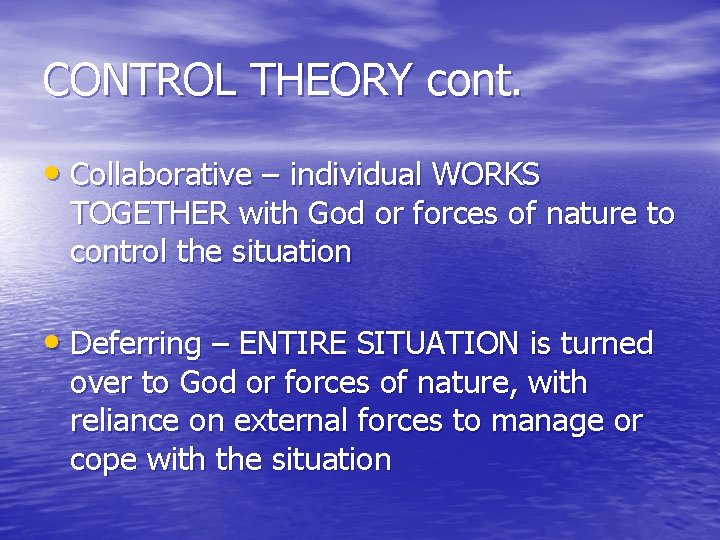 CONTROL THEORY cont.

• Collaborative – individual WORKS TOGETHER with God or forces of nature to control the situation

• Deferring – ENTIRE SITUATION is turned over to God or forces of nature, with reliance on external forces to manage or cope with the situation